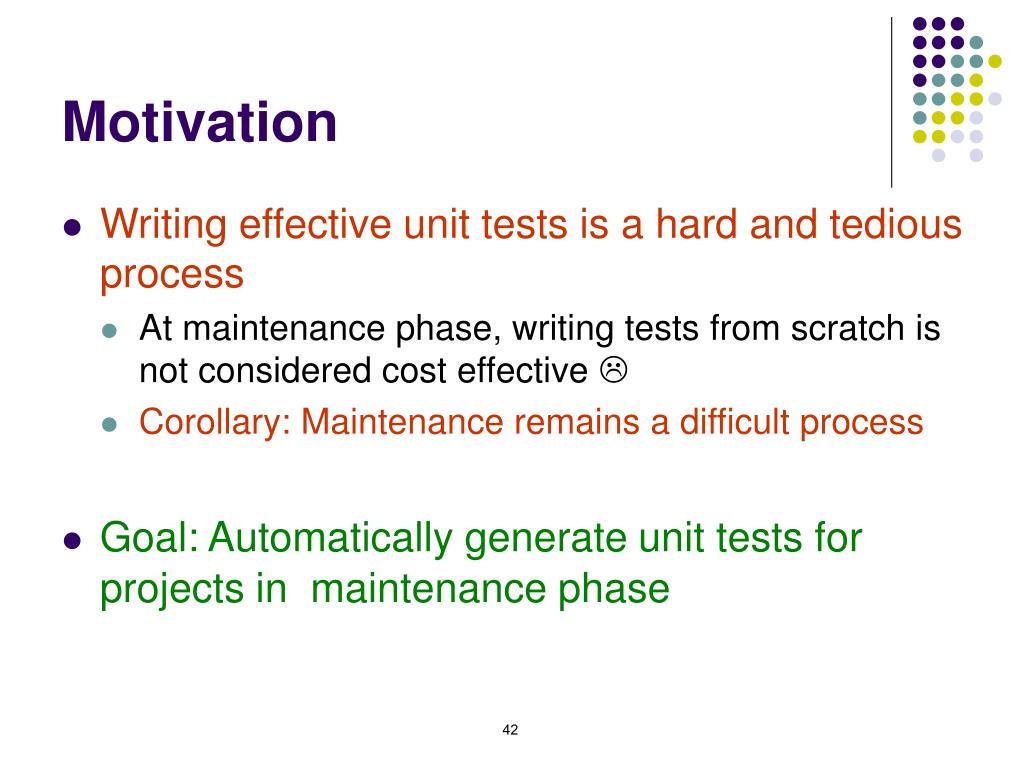 Motivation

- Writing effective unit tests is a hard and tedious process
  - At maintenance phase, writing tests from scratch is not considered cost effective ☹
  - Corollary: Maintenance remains a difficult process

- Goal: Automatically generate unit tests for projects in  maintenance phase

42